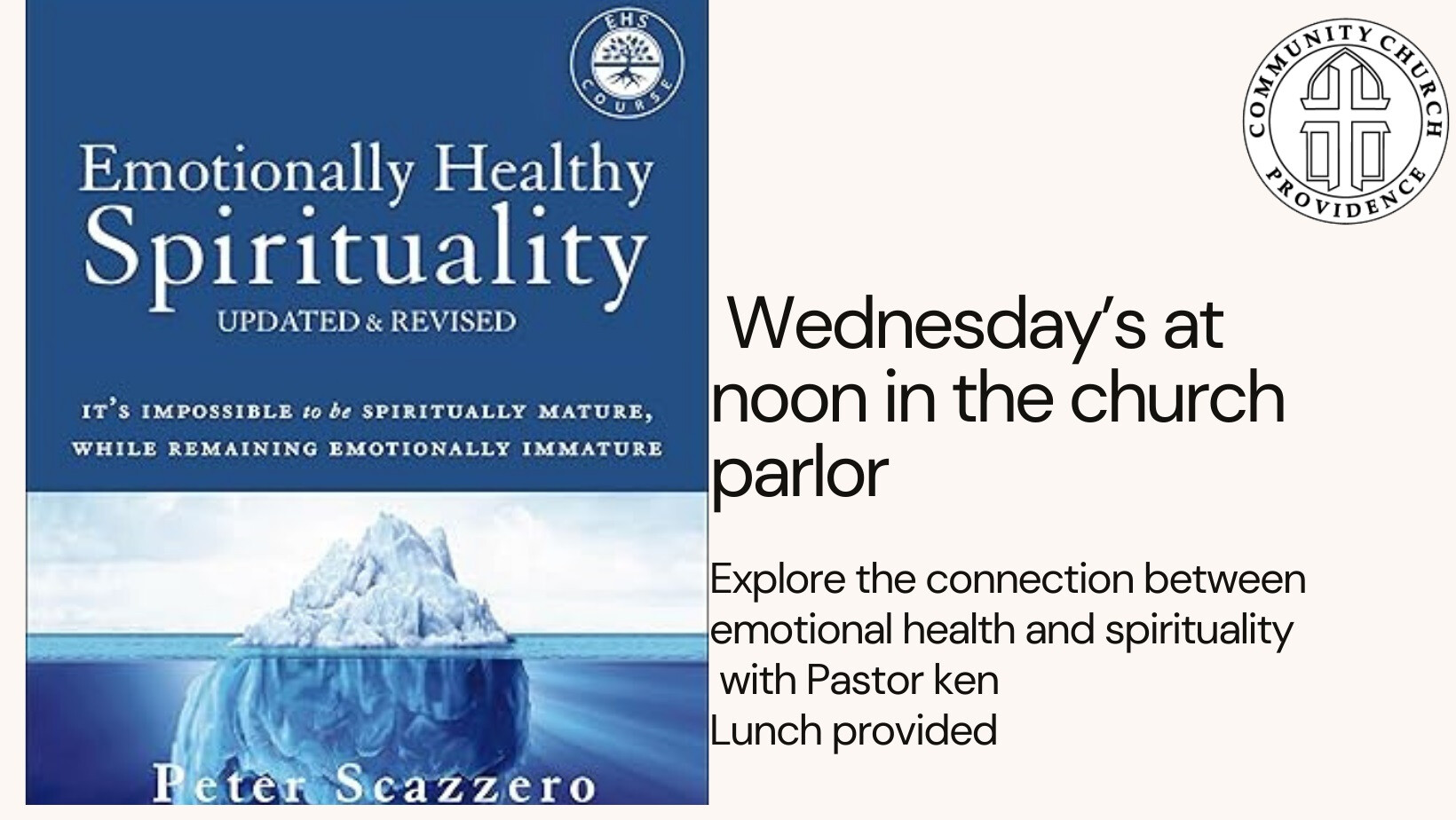 EHS COURSE

Emotionally Healthy Spirituality
UPDATED & REVISED

IT'S IMPOSSIBLE to be SPIRITUALLY MATURE, WHILE REMAINING EMOTIONALLY IMMATURE

Peter Scazzero

COMMUNITY CHURCH PROVIDENCE

Wednesday's at noon in the church parlor

Explore the connection between emotional health and spirituality with Pastor ken
Lunch provided